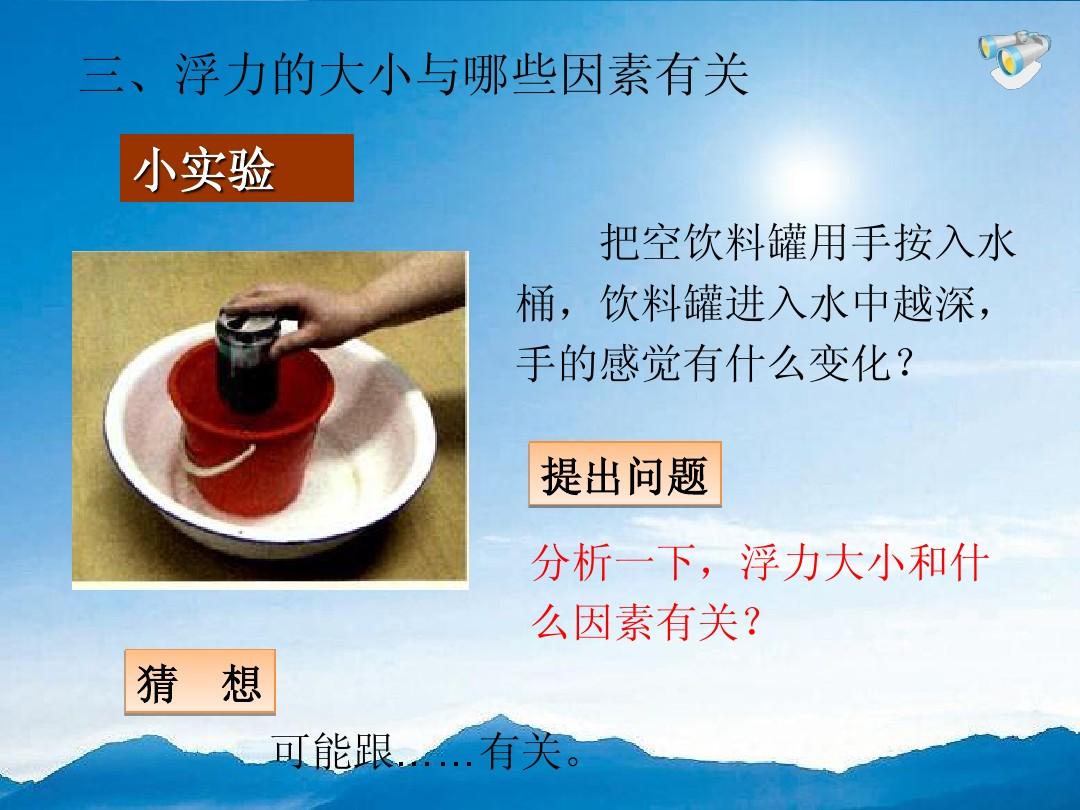 三、浮力的大小与哪些因素有关

小实验

把空饮料罐用手按入水桶，饮料罐进入水中越深，手的感觉有什么变化？

提出问题

分析一下，浮力大小和什么因素有关？

猜　想

可能跟……有关。